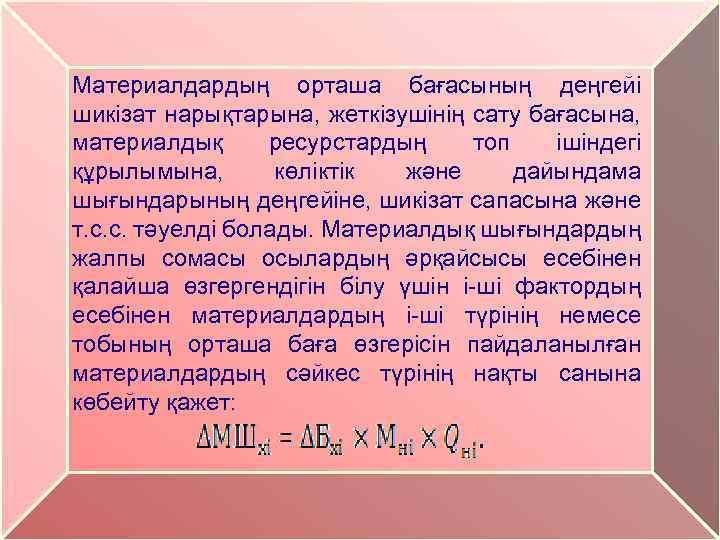 Материалдардың орташа бағасының деңгейі шикізат нарықтарына, жеткізушінің сату бағасына, материалдық ресурстардың топ ішіндегі құрылымына, көліктік және дайындама шығындарының деңгейіне, шикізат сапасына және т.с.с. тәуелді болады. Материалдық шығындардың жалпы сомасы осылардың әрқайсысы есебінен қалайша өзгергендігін білу үшін і-ші фактордың есебінен материалдардың і-ші түрінің немесе тобының орташа баға өзгерісін пайдаланылған материалдардың сәйкес түрінің нақты санына көбейту қажет:

$\Delta МШ_{хі} = \Delta Б_{хі} \times М_{ні} \times Q_{ні}.$